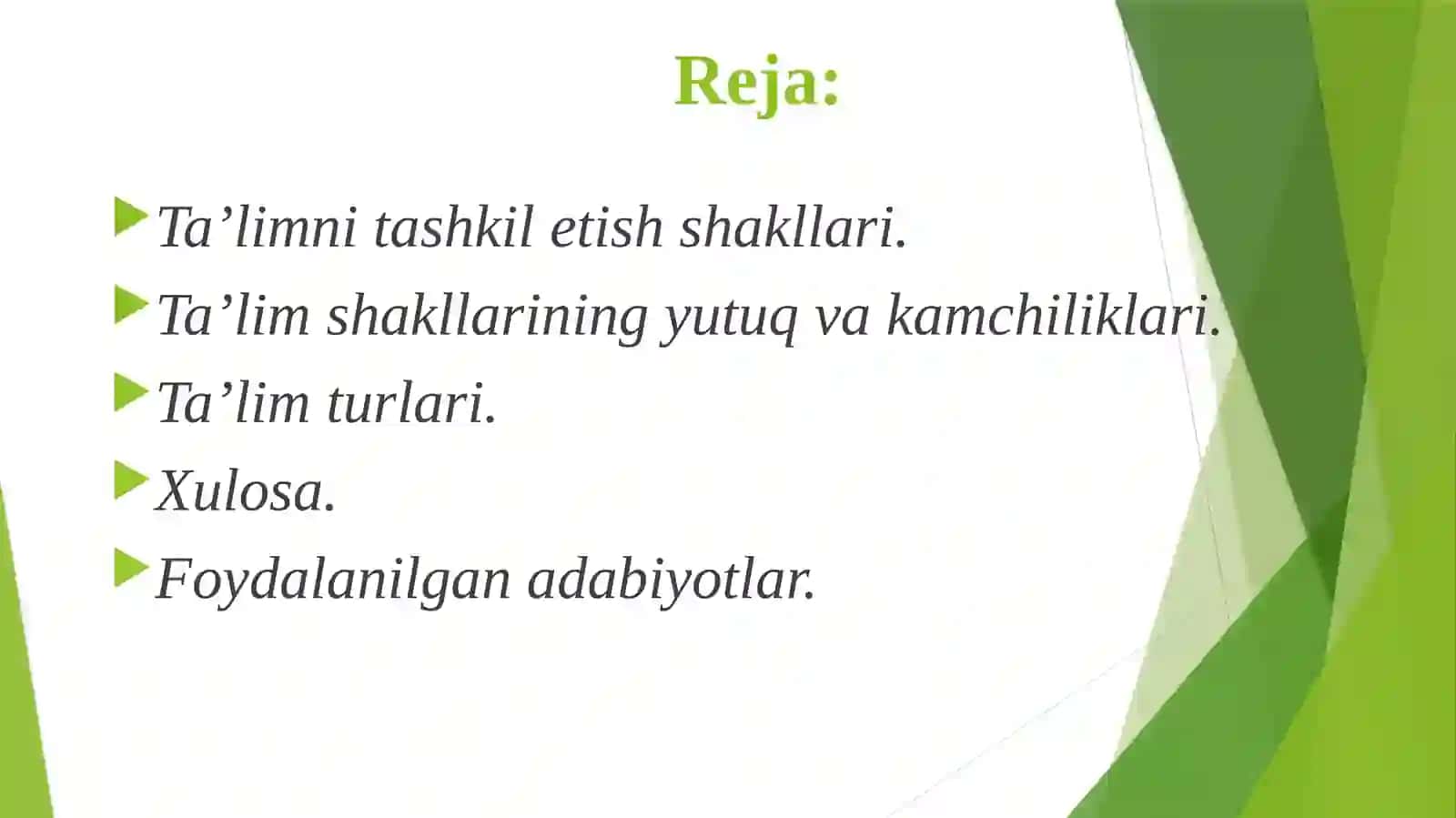 Reja:

Ta’limni tashkil etish shakllari.

Ta’lim shakllarining yutuq va kamchiliklari.

Ta’lim turlari.

Xulosa.

Foydalanilgan adabiyotlar.